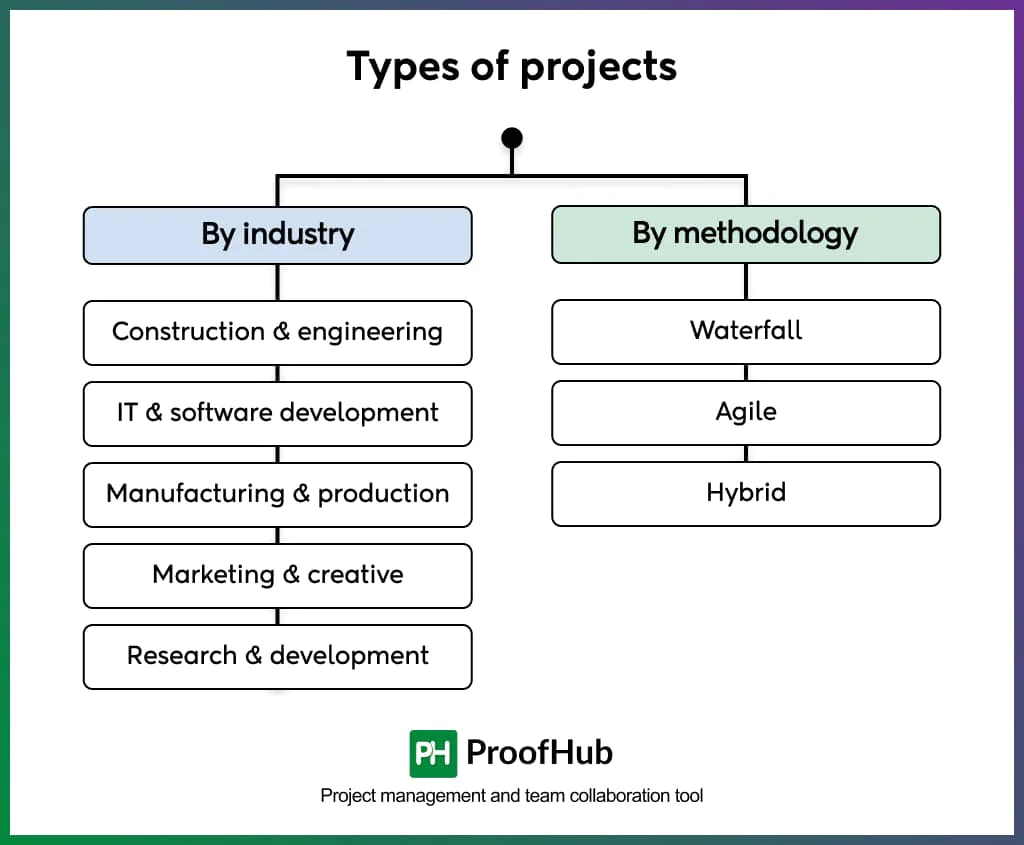 Types of projects

By industry

Construction & engineering

IT & software development

Manufacturing & production

Marketing & creative

Research & development

By methodology

Waterfall

Agile

Hybrid

PH ProofHub

Project management and team collaboration tool